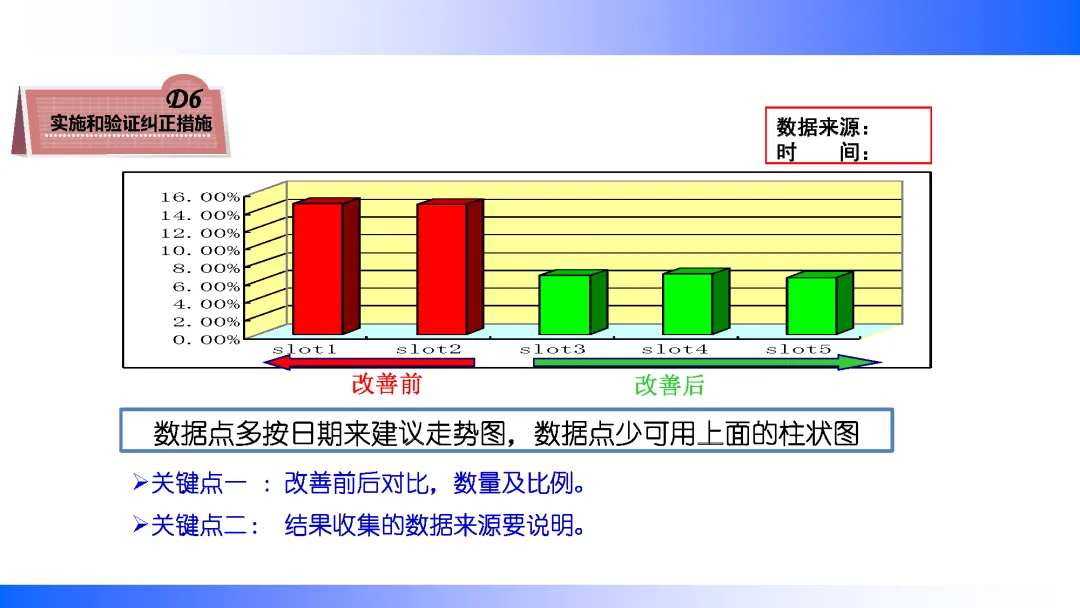 D6
实施和验证纠正措施

数据来源：
时　　间：

16.00%
14.00%
12.00%
10.00%
8.00%
6.00%
4.00%
2.00%
0.00%

slot1 slot2 slot3 slot4 slot5

改善前
改善后

数据点多按日期来建议走势图，数据点少可用上面的柱状图

➢关键点一 ：改善前后对比，数量及比例。

➢关键点二： 结果收集的数据来源要说明。